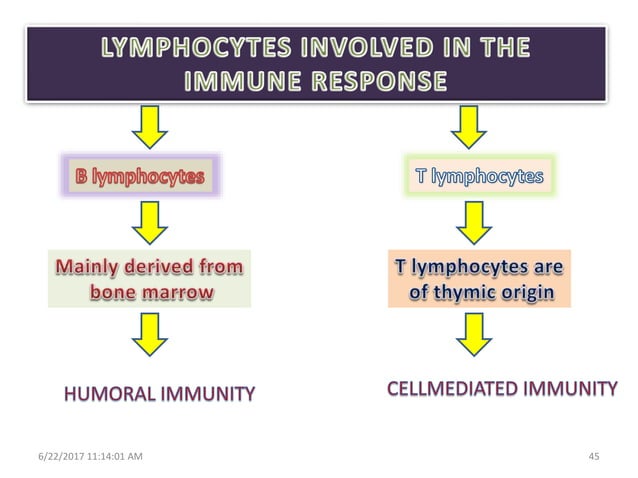 LYMPHOCYTES INVOLVED IN THE IMMUNE RESPONSE

B lymphocytes

Mainly derived from bone marrow

HUMORAL IMMUNITY

T lymphocytes

T lymphocytes are of thymic origin

CELLMEDIATED IMMUNITY

6/22/2017 11:14:01 AM

45